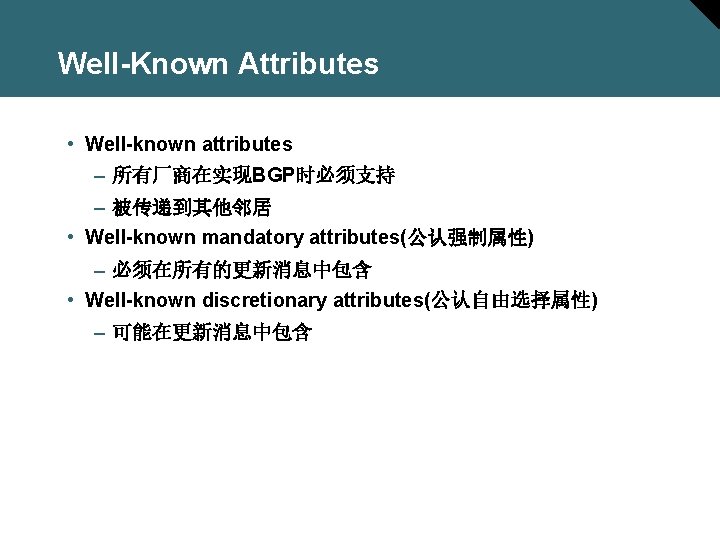 Well-Known Attributes

• Well-known attributes
 – 所有厂商在实现BGP时必须支持
 – 被传递到其他邻居
• Well-known mandatory attributes(公认强制属性)
 – 必须在所有的更新消息中包含
• Well-known discretionary attributes(公认自由选择属性)
 – 可能在更新消息中包含